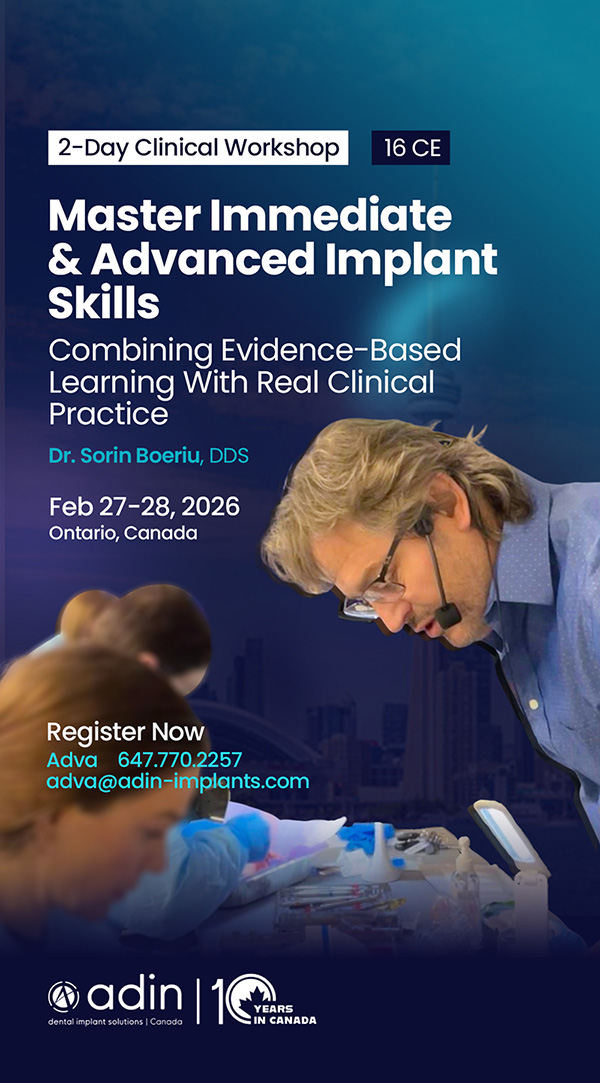 2-Day Clinical Workshop

16 CE

Master Immediate & Advanced Implant Skills

Combining Evidence-Based Learning With Real Clinical Practice

Dr. Sorin Boeriu, DDS

Feb 27-28, 2026
Ontario, Canada

Register Now
Adva 647.770.2257
adva@adin-implants.com

adin
dental implant solutions | Canada

10 YEARS IN CANADA